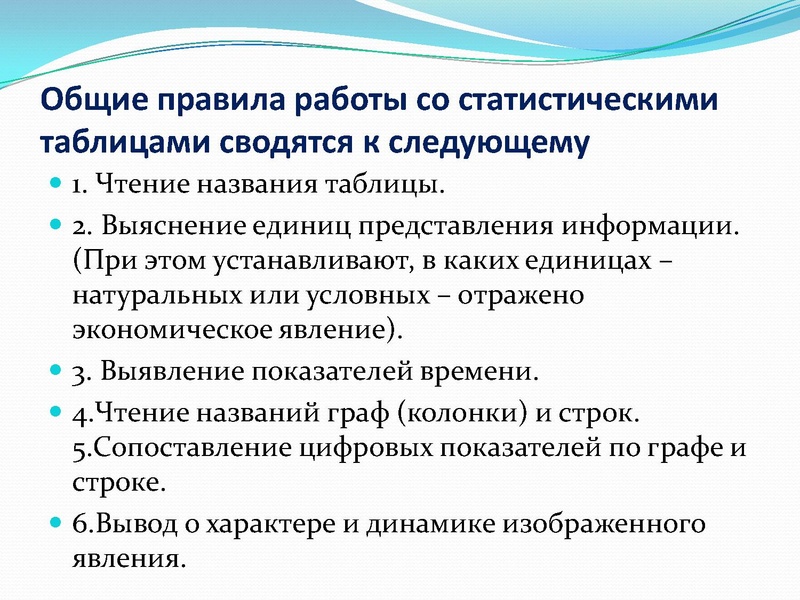 Общие правила работы со статистическими таблицами сводятся к следующему

1. Чтение названия таблицы.

2. Выяснение единиц представления информации. (При этом устанавливают, в каких единицах – натуральных или условных – отражено экономическое явление).

3. Выявление показателей времени.

4.Чтение названий граф (колонки) и строк. 5.Сопоставление цифровых показателей по графе и строке.

6.Вывод о характере и динамике изображенного явления.